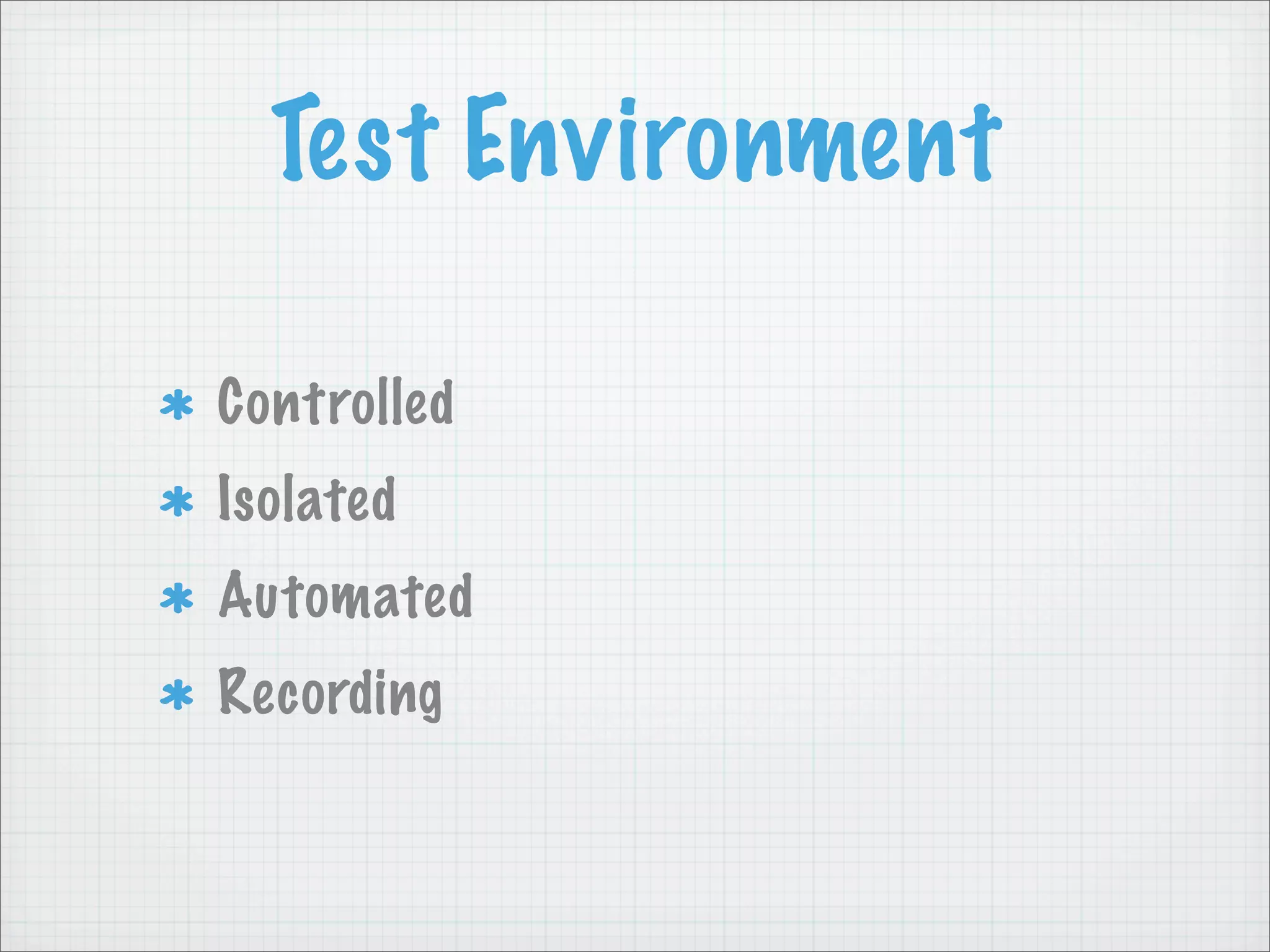 Test Environment

* Controlled
* Isolated
* Automated
* Recording